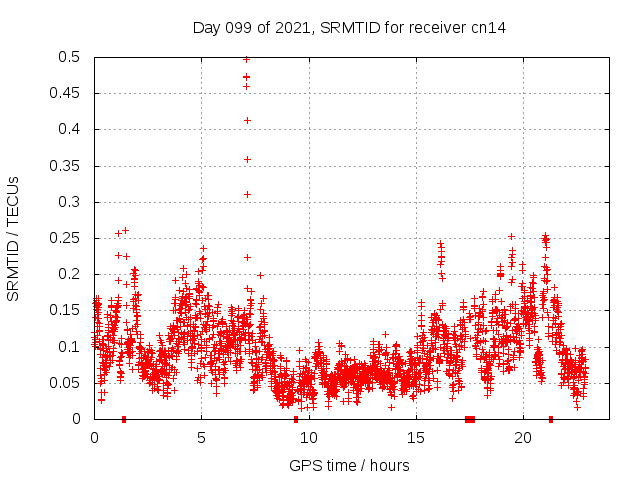 Day 099 of 2021, SRMTID for receiver cn14

SRMTID / TECUs

0.5
0.45
0.4
0.35
0.3
0.25
0.2
0.15
0.1
0.05
0

0
5
10
15
20

GPS time / hours